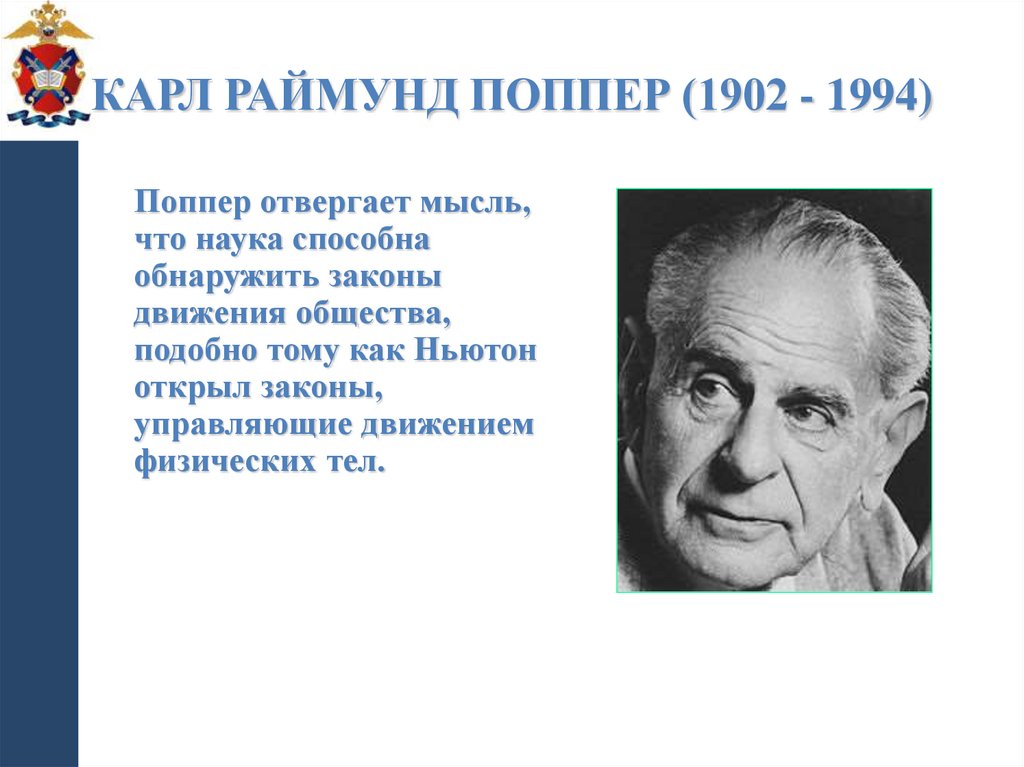 КАРЛ РАЙМУНД ПОППЕР (1902 - 1994)

Поппер отвергает мысль, что наука способна обнаружить законы движения общества, подобно тому как Ньютон открыл законы, управляющие движением физических тел.